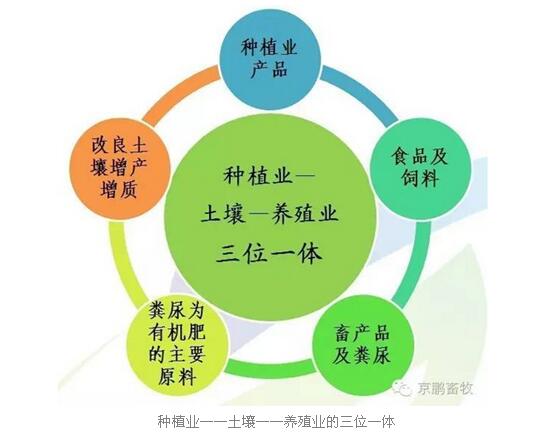 种植业产品

食品及饲料

畜产品及粪尿

粪尿为有机肥的主要原料

改良土壤增产增质

种植业—土壤—养殖业三位一体

京鹏畜牧

种植业——土壤——养殖业的三位一体